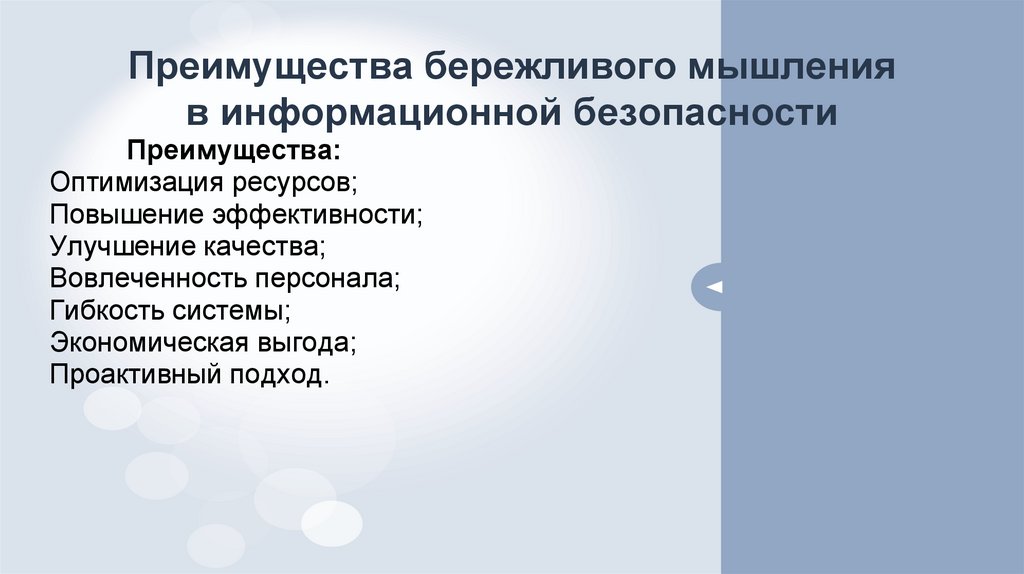 Преимущества бережливого мышления в информационной безопасности

Преимущества:
Оптимизация ресурсов;
Повышение эффективности;
Улучшение качества;
Вовлеченность персонала;
Гибкость системы;
Экономическая выгода;
Проактивный подход.